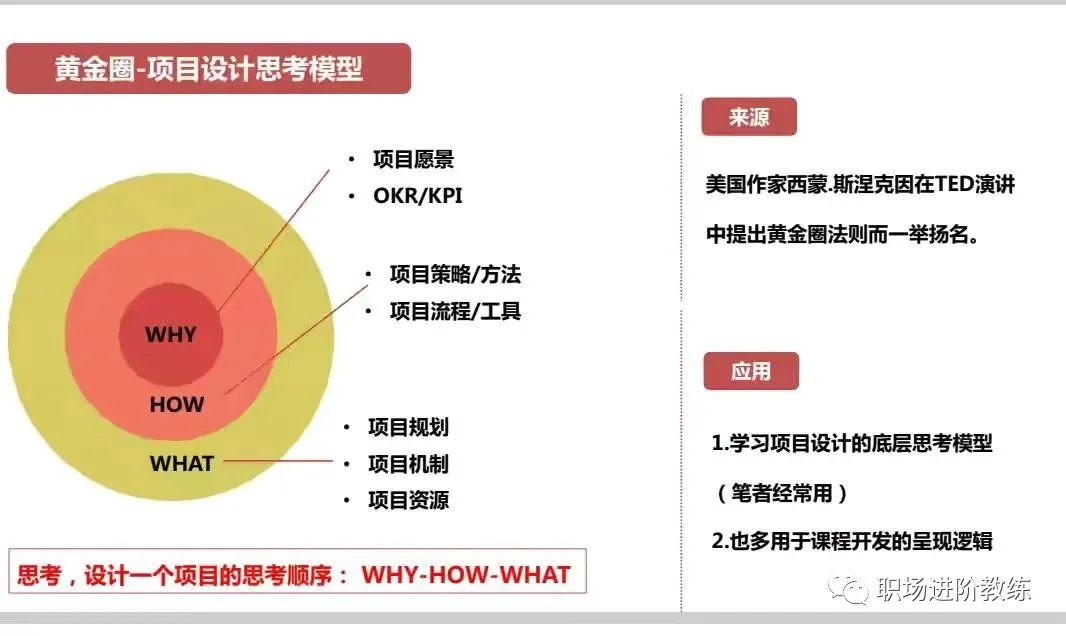 黄金圈-项目设计思考模型

WHY
HOW
WHAT

• 项目愿景
• OKR/KPI

• 项目策略/方法
• 项目流程/工具

• 项目规划
• 项目机制
• 项目资源

思考，设计一个项目的思考顺序： WHY-HOW-WHAT

来源

美国作家西蒙.斯涅克因在TED演讲中提出黄金圈法则而一举扬名。

应用

1.学习项目设计的底层思考模型
（笔者经常用）
2.也多用于课程开发的呈现逻辑

职场进阶教练